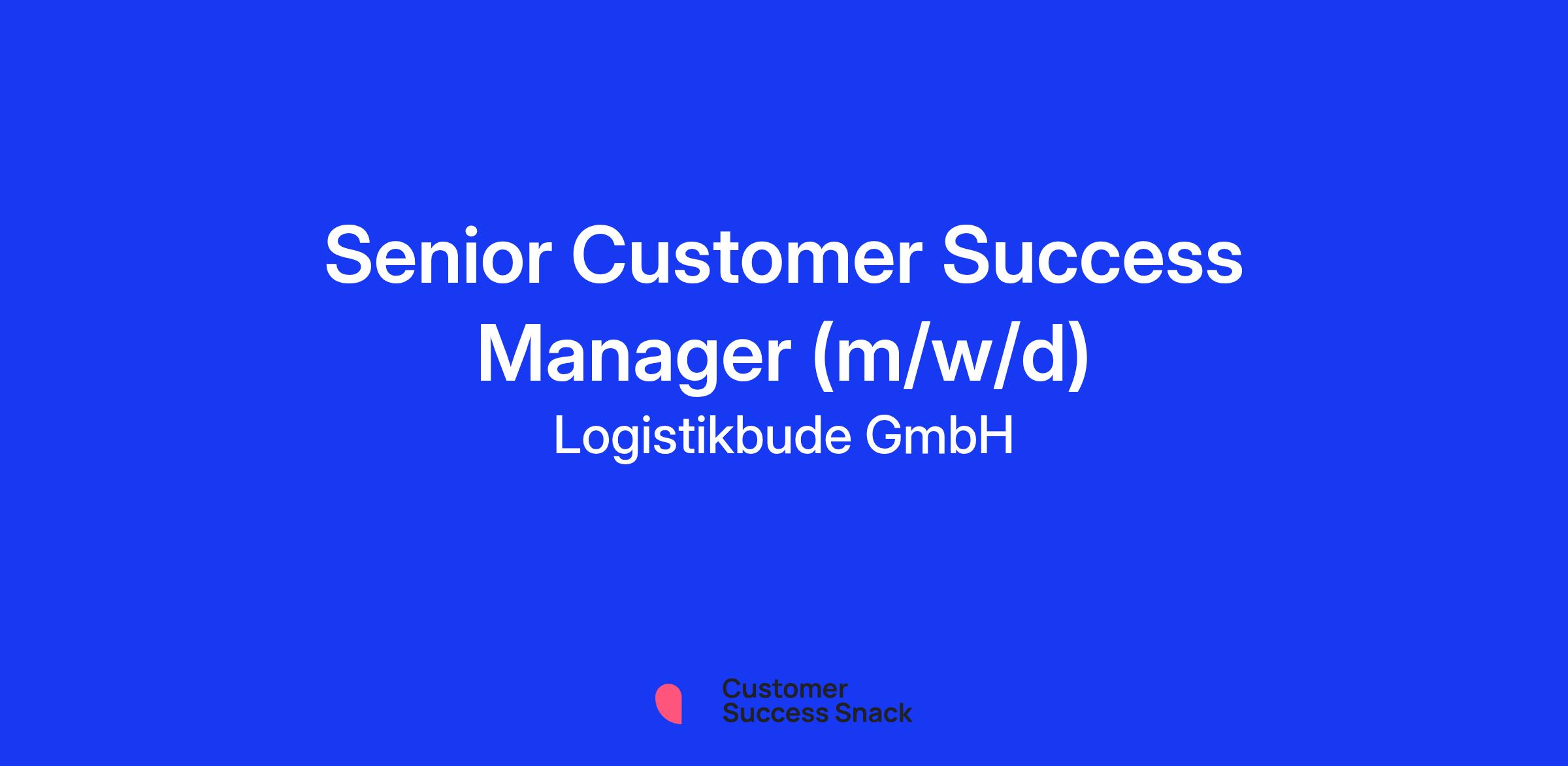 Senior Customer Success Manager (m/w/d)

Logistikbude GmbH

Customer Success Snack